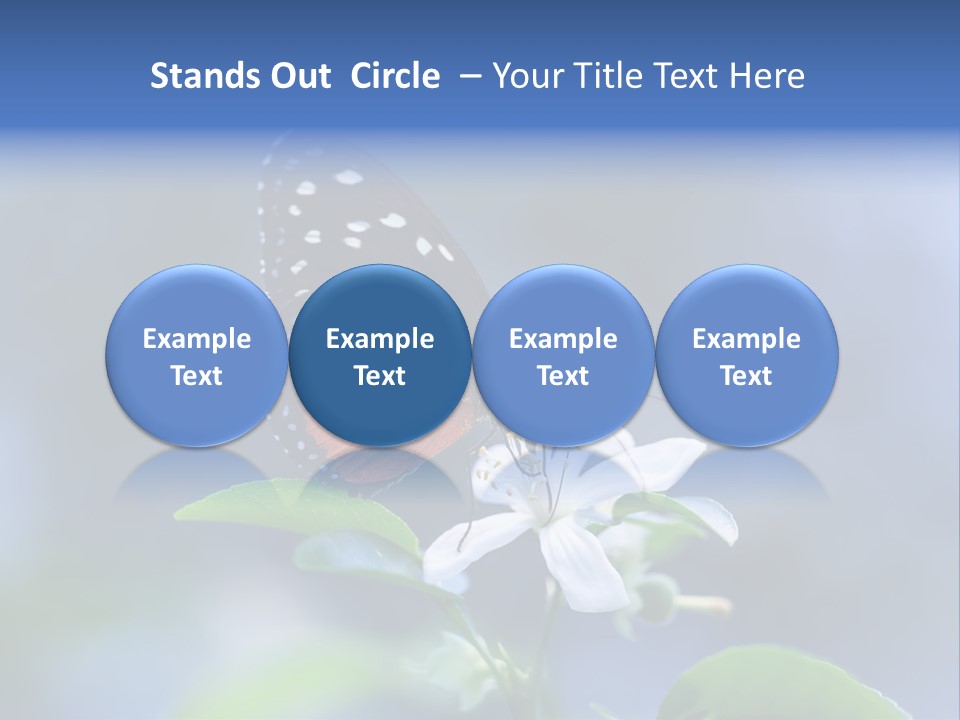 Stands Out Circle – Your Title Text Here

Example Text

Example Text

Example Text

Example Text